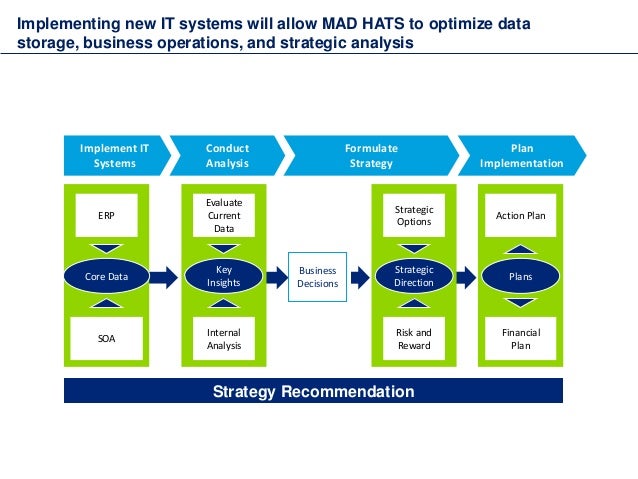 Implementing new IT systems will allow MAD HATS to optimize data storage, business operations, and strategic analysis

Implement IT Systems

Conduct Analysis

Formulate Strategy

Plan Implementation

ERP

Core Data

SOA

Evaluate Current Data

Key Insights

Internal Analysis

Business Decisions

Strategic Options

Strategic Direction

Risk and Reward

Action Plan

Plans

Financial Plan

Strategy Recommendation